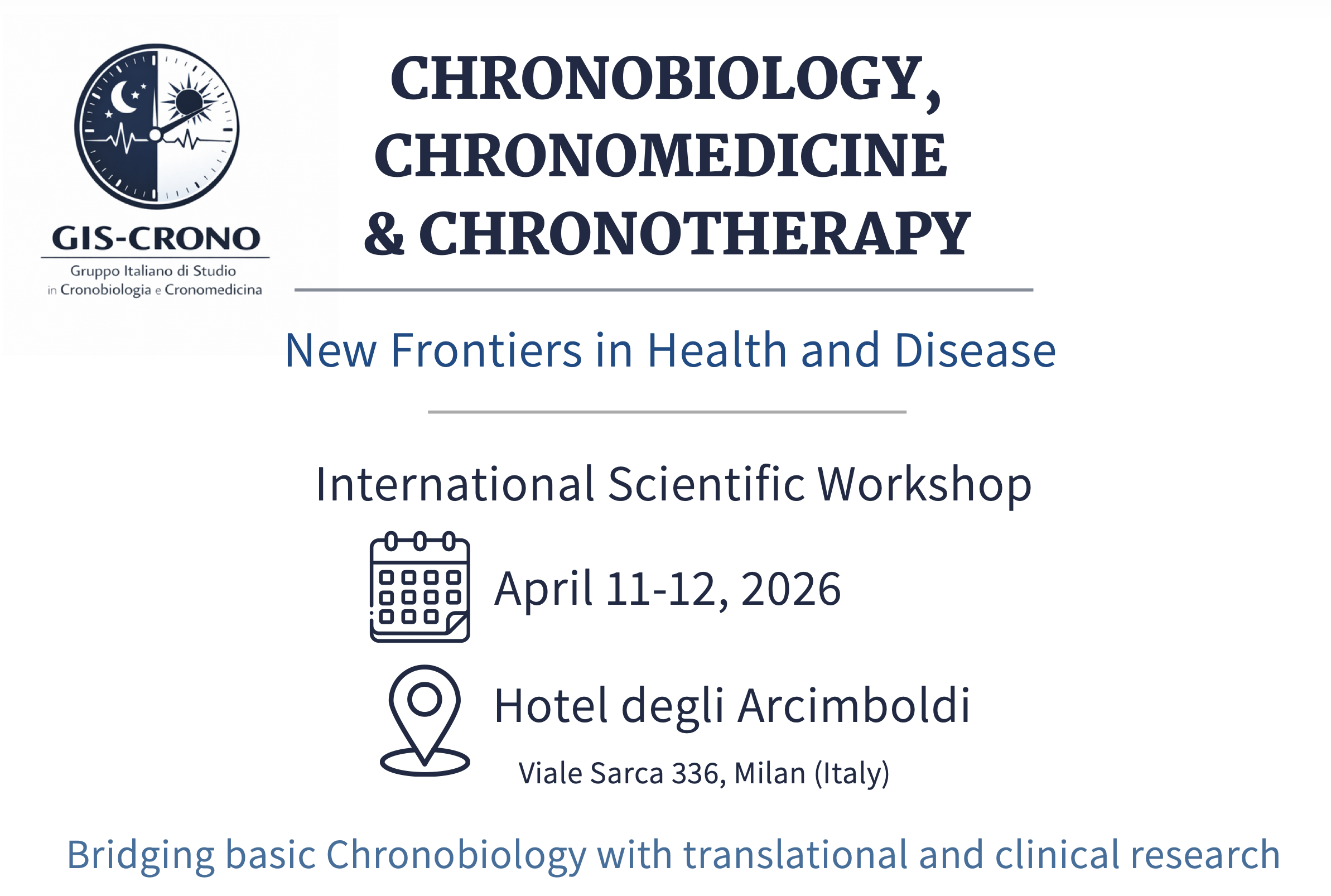 GIS-CRONO
Gruppo Italiano di Studio
in Cronobiologia e Cronomedicina

CHRONOBIOLOGY,
CHRONOMEDICINE
& CHRONOTHERAPY

New Frontiers in Health and Disease

International Scientific Workshop

April 11-12, 2026

Hotel degli Arcimboldi

Viale Sarca 336, Milan (Italy)

Bridging basic Chronobiology with translational and clinical research